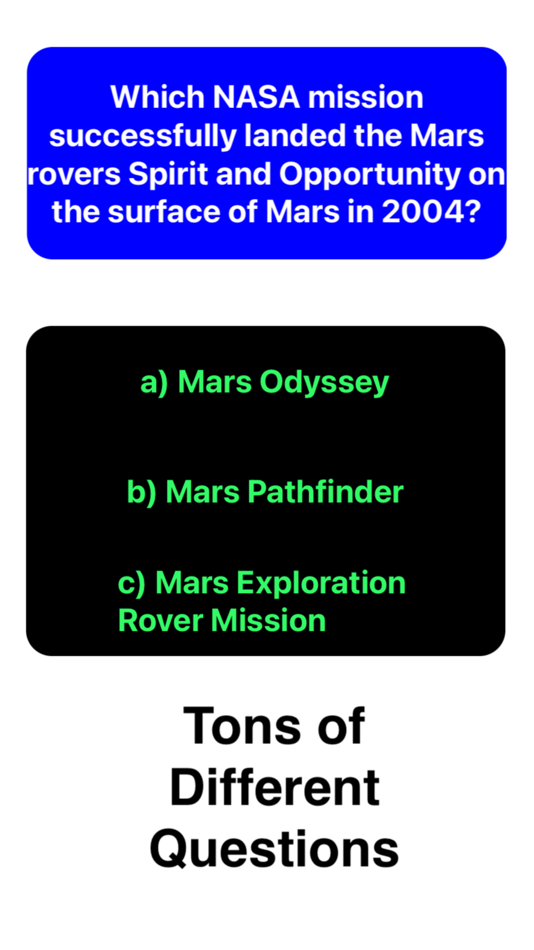 Which NASA mission successfully landed the Mars rovers Spirit and Opportunity on the surface of Mars in 2004?

a) Mars Odyssey

b) Mars Pathfinder

c) Mars Exploration Rover Mission

Tons of Different Questions